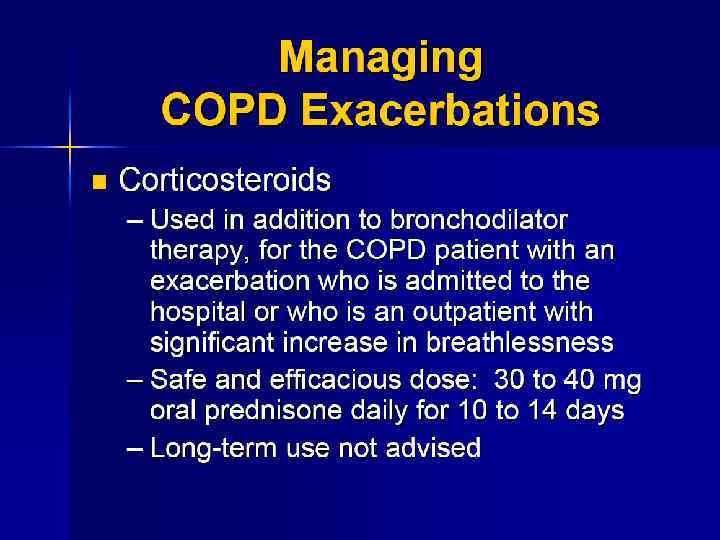 Managing
COPD Exacerbations

■ Corticosteroids

– Used in addition to bronchodilator therapy, for the COPD patient with an exacerbation who is admitted to the hospital or who is an outpatient with significant increase in breathlessness

– Safe and efficacious dose: 30 to 40 mg oral prednisone daily for 10 to 14 days

– Long-term use not advised